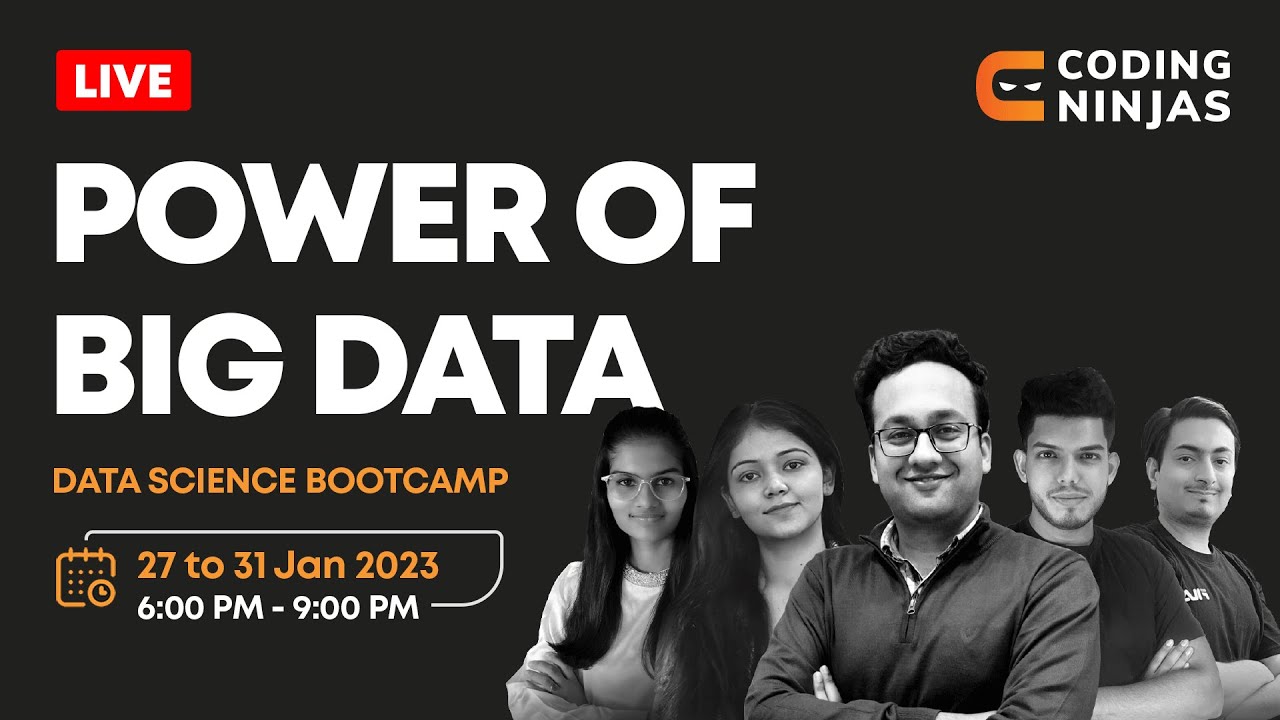 LIVE

CODING NINJAS

POWER OF BIG DATA

DATA SCIENCE BOOTCAMP

27 to 31 Jan 2023
6:00 PM - 9:00 PM